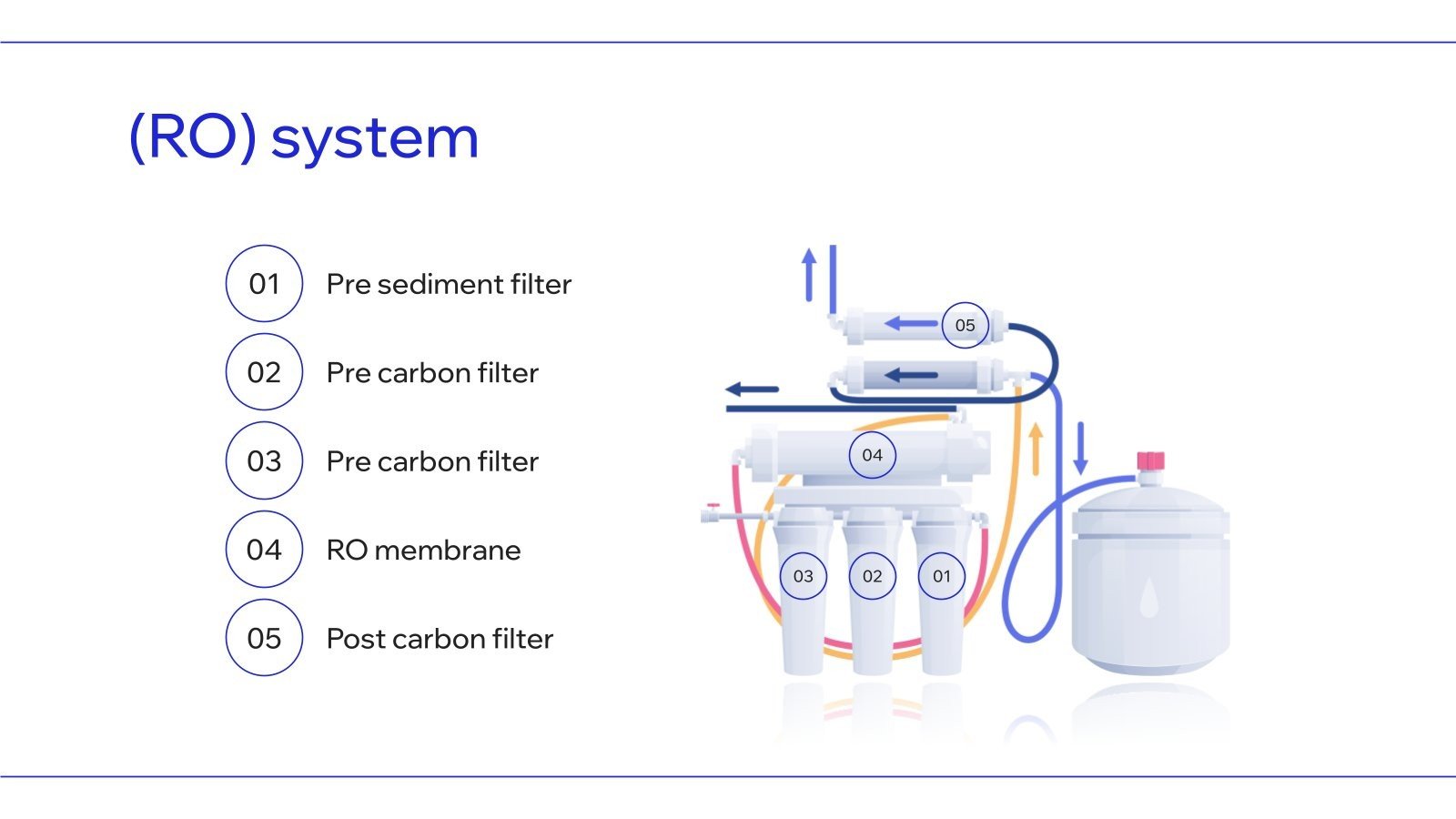 (RO) system

01 Pre sediment filter

02 Pre carbon filter

03 Pre carbon filter

04 RO membrane

05 Post carbon filter

05

04

03 02 01